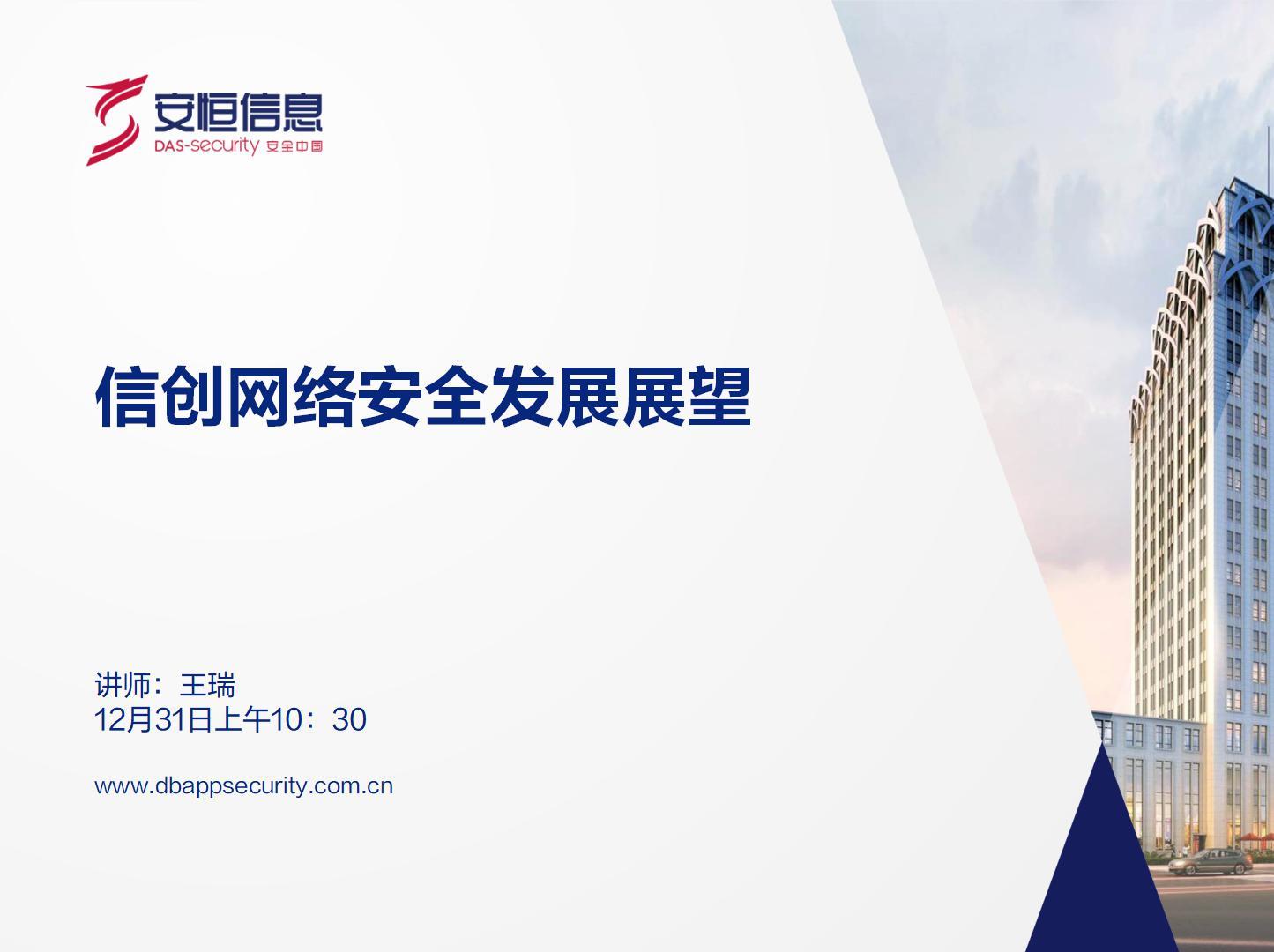 安恒信息
DAS-security 安全中国

信创网络安全发展展望

讲师：王瑞
12月31日上午10：30

www.dbappsecurity.com.cn